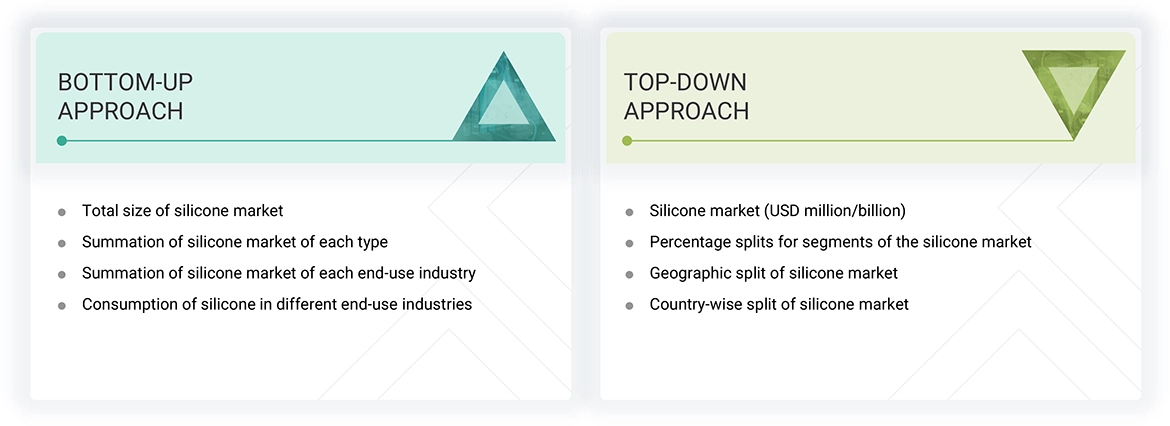 BOTTOM-UP APPROACH

- Total size of silicone market
- Summation of silicone market of each type
- Summation of silicone market of each end-use industry
- Consumption of silicone in different end-use industries

TOP-DOWN APPROACH

- Silicone market (USD million/billion)
- Percentage splits for segments of the silicone market
- Geographic split of silicone market
- Country-wise split of silicone market